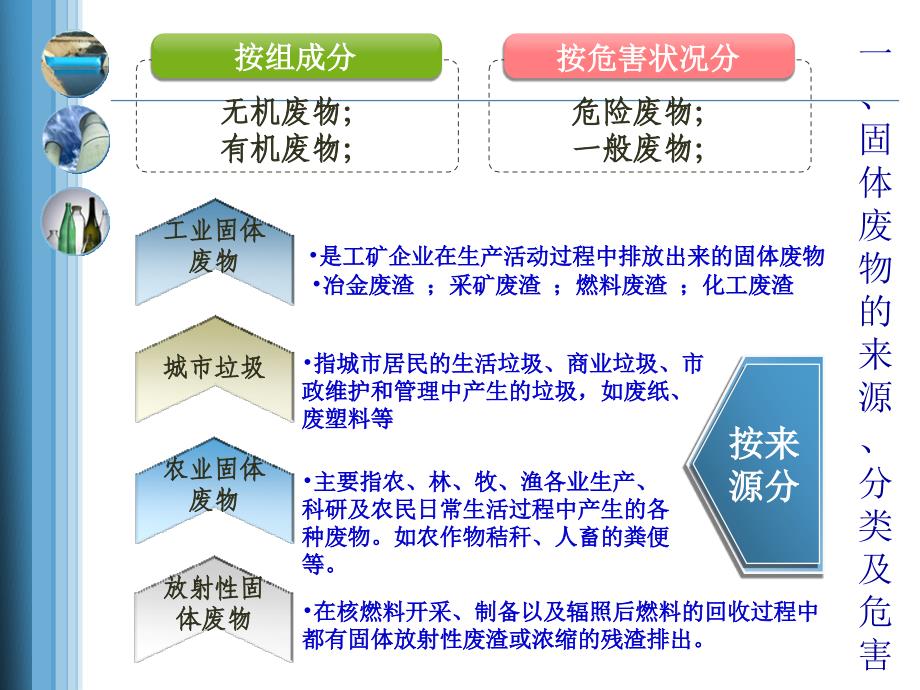 一、固体废物的来源、分类及危害

按组成分

无机废物;
有机废物;

按危害状况分

危险废物;
一般废物;

工业固体废物

•是工矿企业在生产活动过程中排放出来的固体废物
•冶金废渣 ；采矿废渣 ；燃料废渣 ；化工废渣

城市垃圾

•指城市居民的生活垃圾、商业垃圾、市政维护和管理中产生的垃圾，如废纸、废塑料等

农业固体废物

•主要指农、林、牧、渔各业生产、科研及农民日常生活过程中产生的各种废物。如农作物秸秆、人畜的粪便等。

放射性固体废物

•在核燃料开采、制备以及辐照后燃料的回收过程中都有固体放射性废渣或浓缩的残渣排出。

按来源分